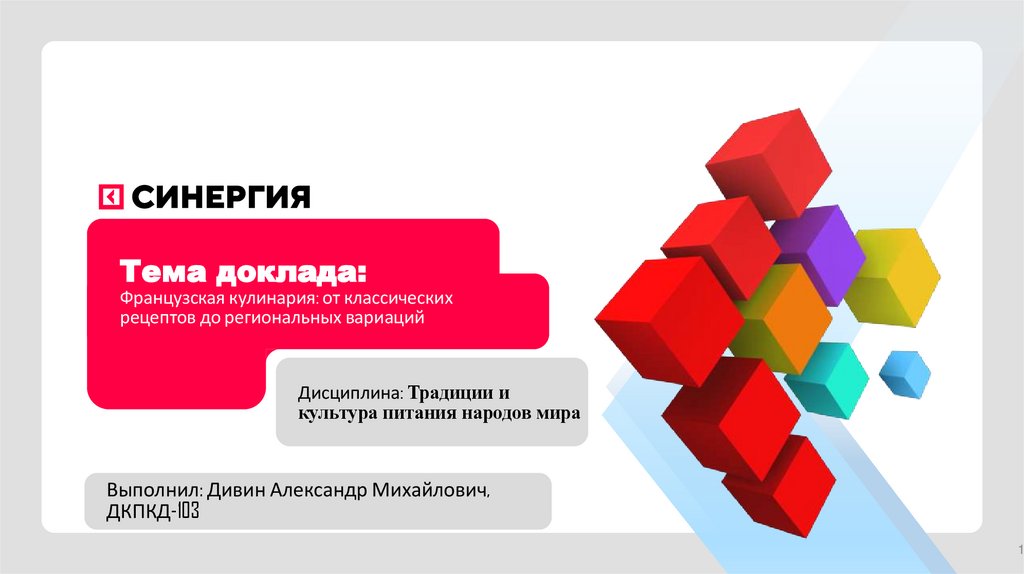 СИНЕРГИЯ

Тема доклада:
Французская кулинария: от классических рецептов до региональных вариаций

Дисциплина: Традиции и культура питания народов мира

Выполнил: Дивин Александр Михайлович, ДКПКД-103

1